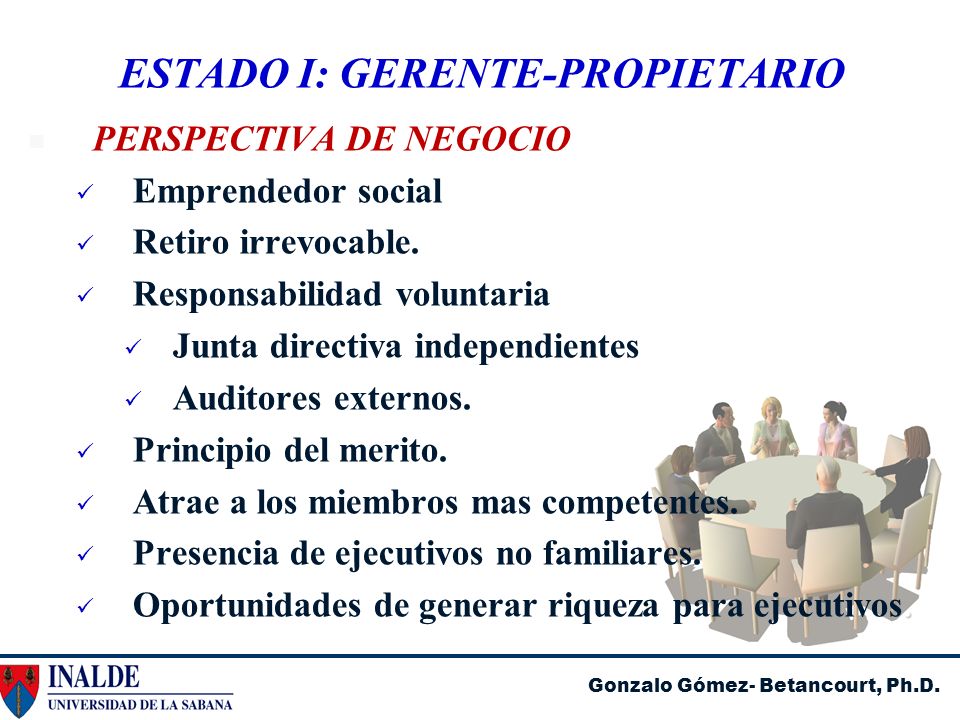 ESTADO I: GERENTE-PROPIETARIO

PERSPECTIVA DE NEGOCIO

✓ Emprendedor social
✓ Retiro irrevocable.
✓ Responsabilidad voluntaria
✓ Junta directiva independientes
✓ Auditores externos.
✓ Principio del merito.
✓ Atrae a los miembros mas competentes.
✓ Presencia de ejecutivos no familiares.
✓ Oportunidades de generar riqueza para ejecutivos

INALDE
UNIVERSIDAD DE LA SABANA

Gonzalo Gómez- Betancourt, Ph.D.